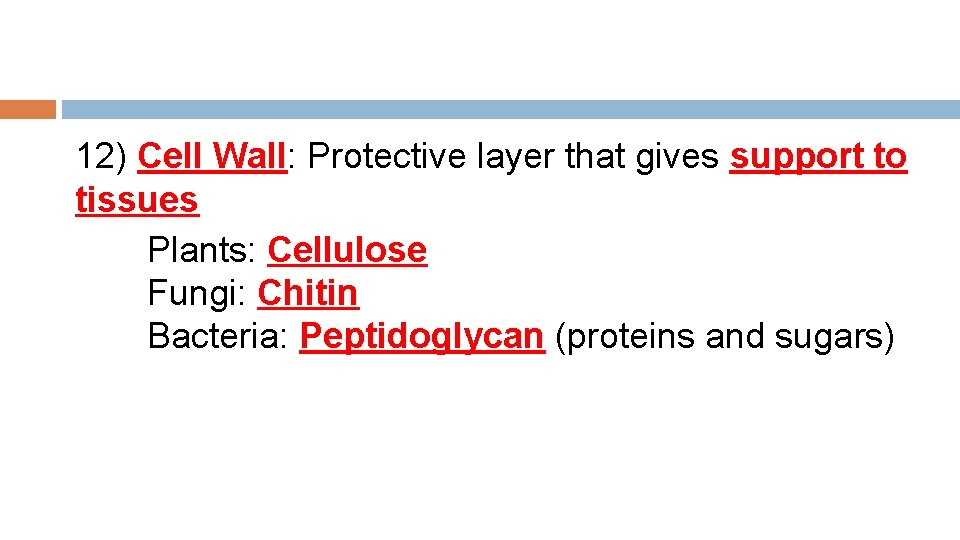 12) Cell Wall: Protective layer that gives support to tissues

Plants: Cellulose
Fungi: Chitin
Bacteria: Peptidoglycan (proteins and sugars)